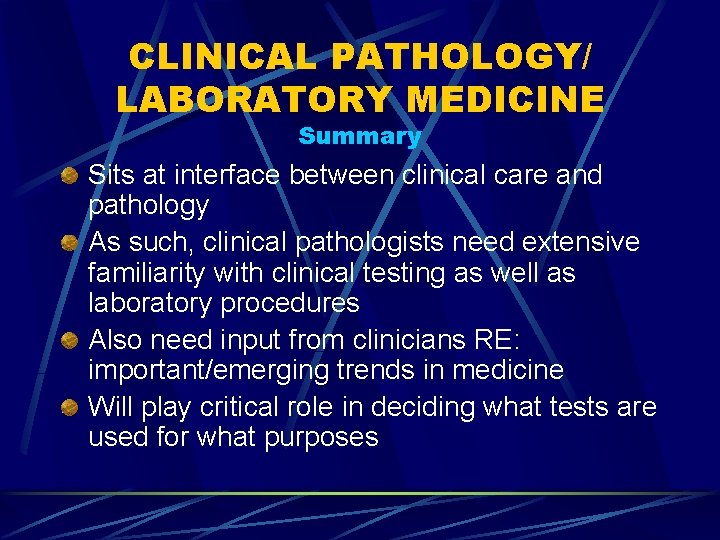 CLINICAL PATHOLOGY/ LABORATORY MEDICINE

Summary

Sits at interface between clinical care and pathology

As such, clinical pathologists need extensive familiarity with clinical testing as well as laboratory procedures

Also need input from clinicians RE: important/emerging trends in medicine

Will play critical role in deciding what tests are used for what purposes